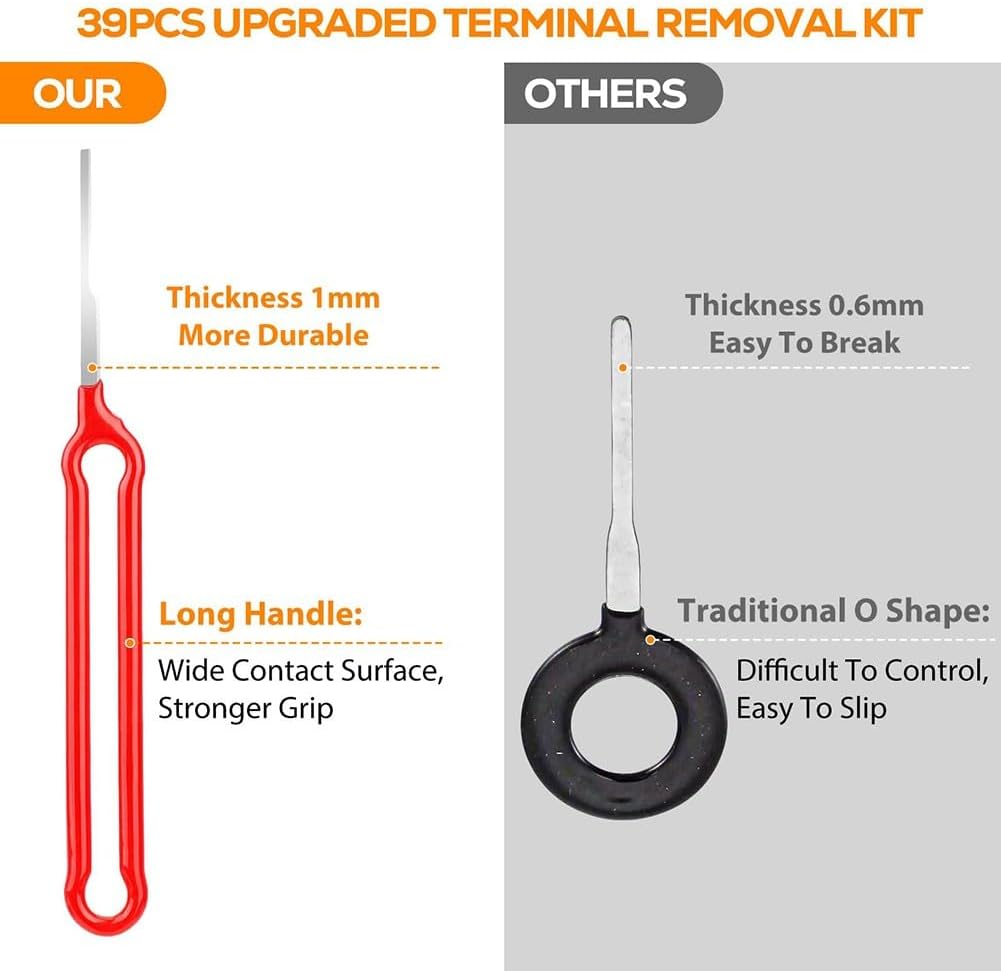 39PCS UPGRADED TERMINAL REMOVAL KIT

OUR

Thickness 1mm
More Durable

Long Handle:
Wide Contact Surface, Stronger Grip

OTHERS

Thickness 0.6mm
Easy To Break

Traditional O Shape:
Difficult To Control, Easy To Slip